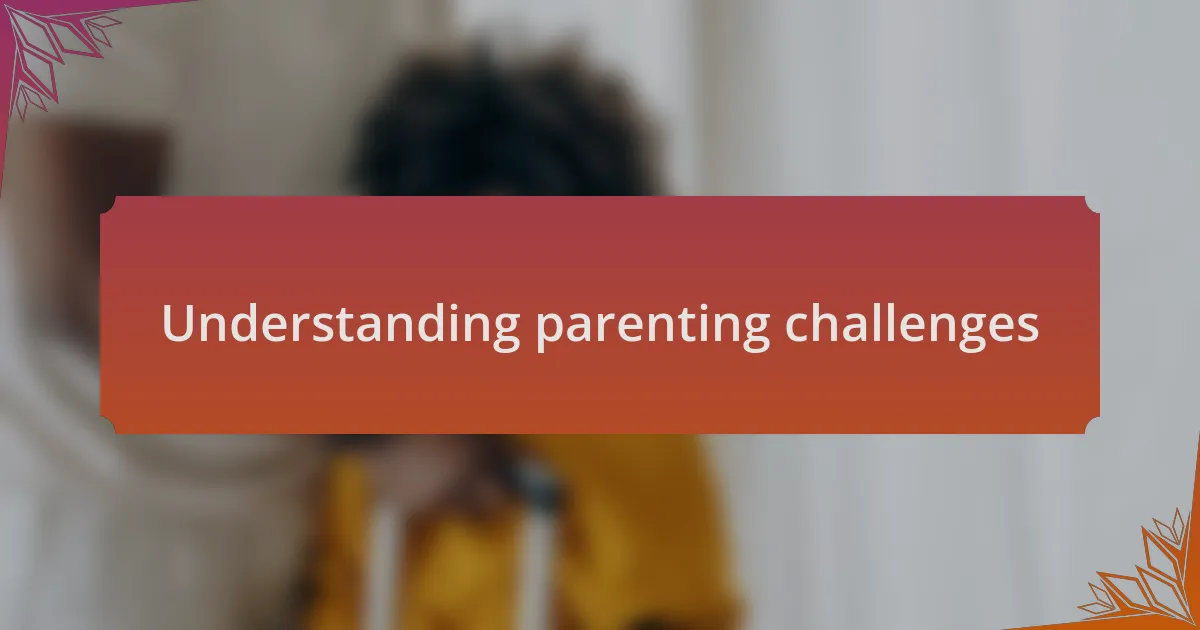 Understanding parenting challenges